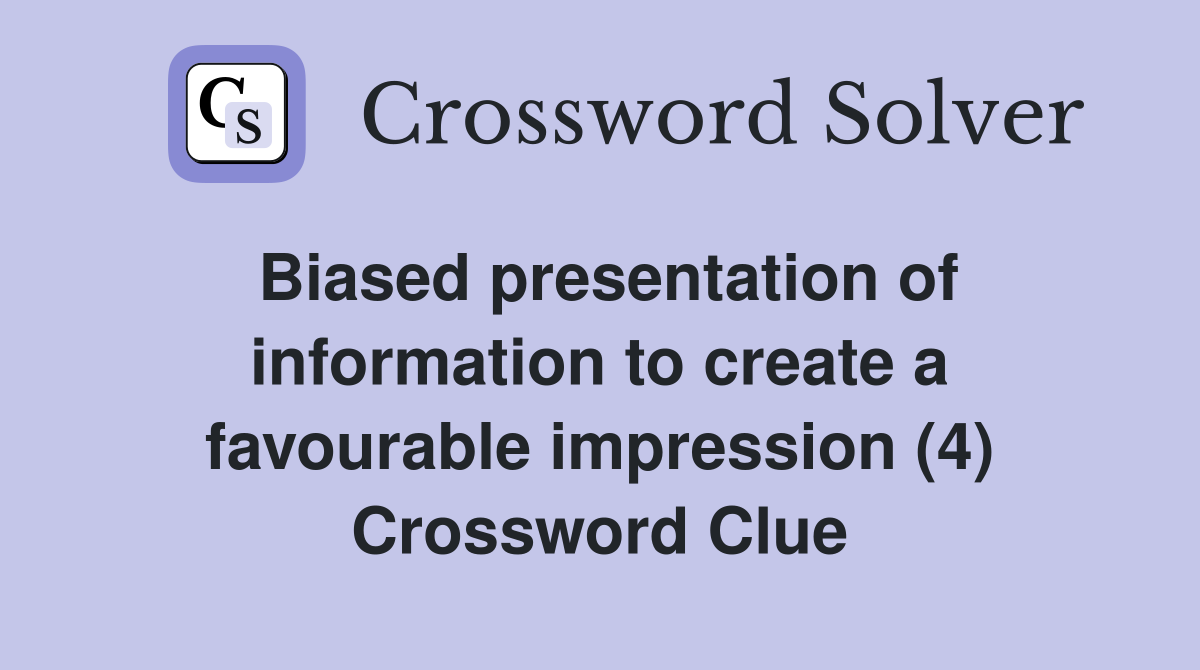 CS

Crossword Solver

Biased presentation of information to create a favourable impression (4) Crossword Clue